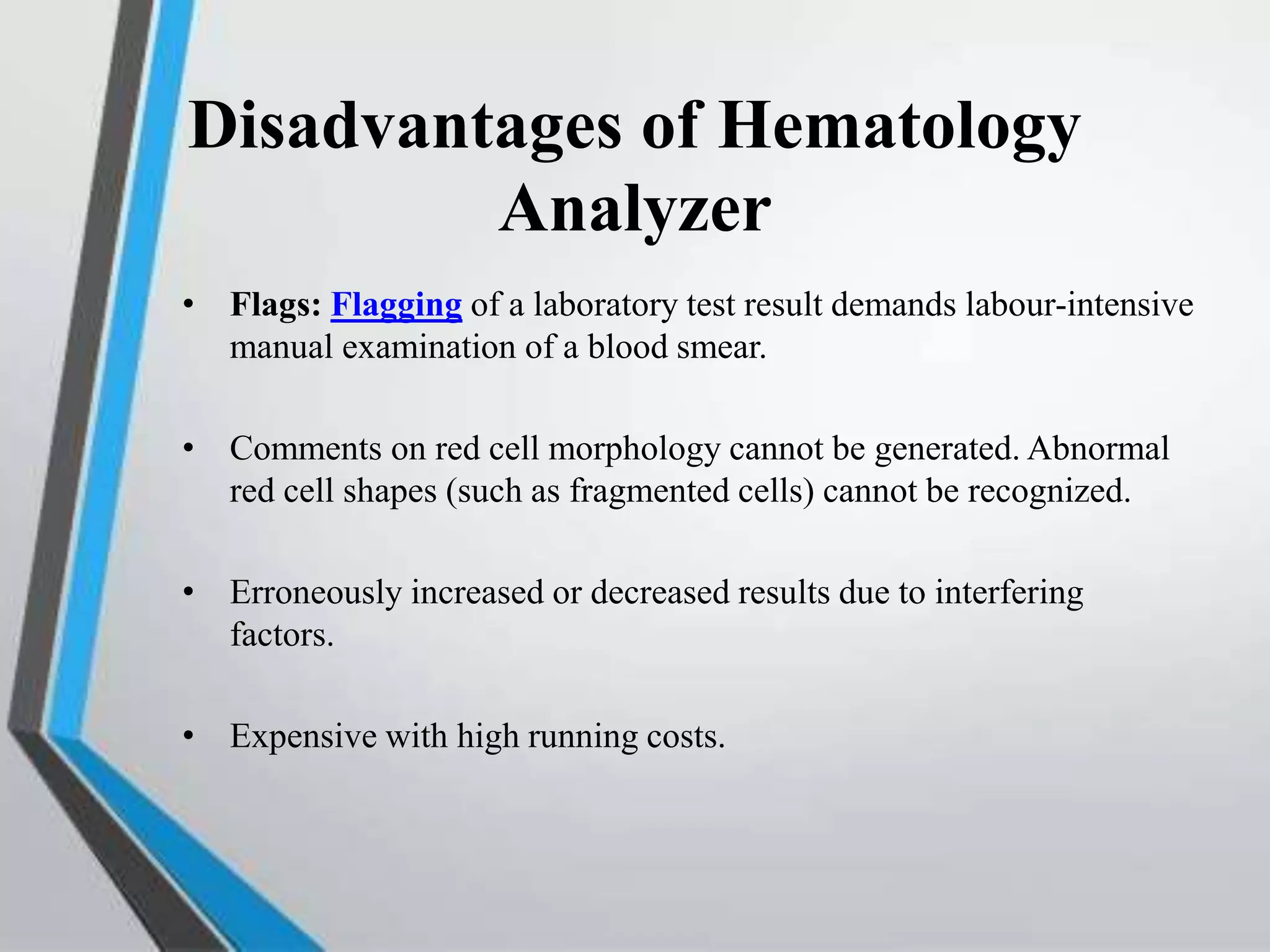 Disadvantages of Hematology Analyzer

• Flags: Flagging of a laboratory test result demands labour-intensive manual examination of a blood smear.

• Comments on red cell morphology cannot be generated. Abnormal red cell shapes (such as fragmented cells) cannot be recognized.

• Erroneously increased or decreased results due to interfering factors.

• Expensive with high running costs.